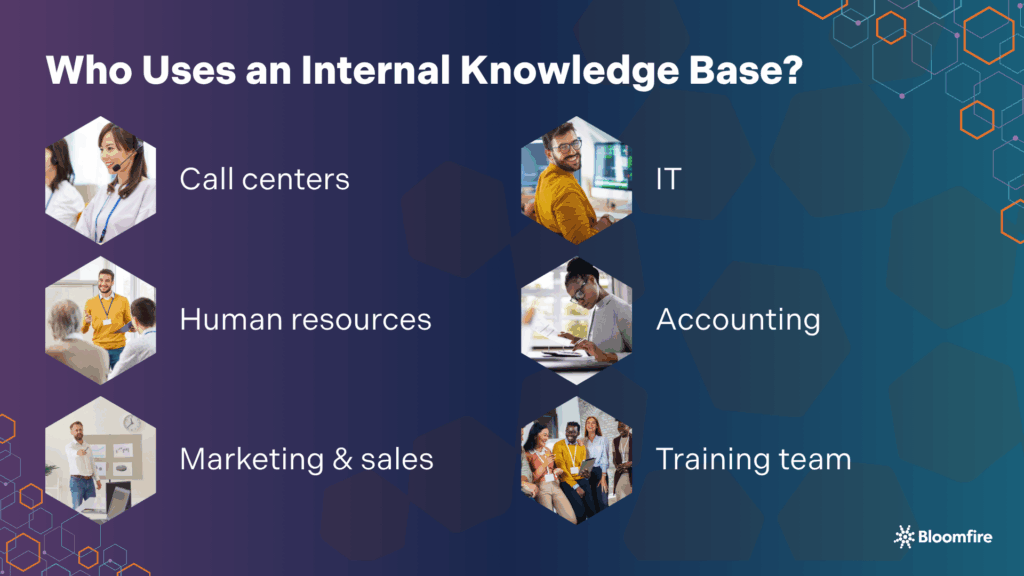 Who Uses an Internal Knowledge Base?

Call centers

Human resources

Marketing & sales

IT

Accounting

Training team

Bloomfire